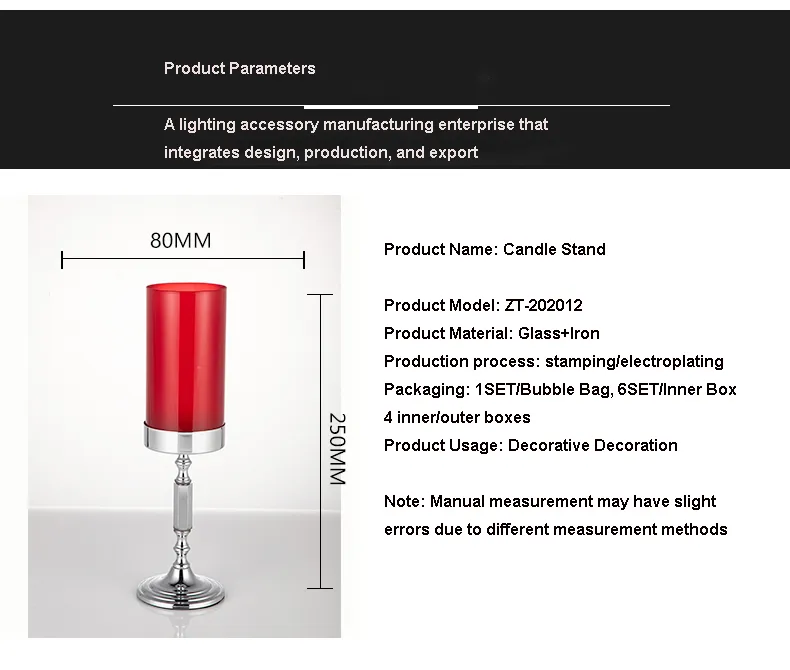 Product Parameters

A lighting accessory manufacturing enterprise that integrates design, production, and export

80MM

250MM

Product Name: Candle Stand

Product Model: ZT-202012
Product Material: Glass+Iron
Production process: stamping/electroplating
Packaging: 1SET/Bubble Bag, 6SET/Inner Box
4 inner/outer boxes
Product Usage: Decorative Decoration

Note: Manual measurement may have slight errors due to different measurement methods